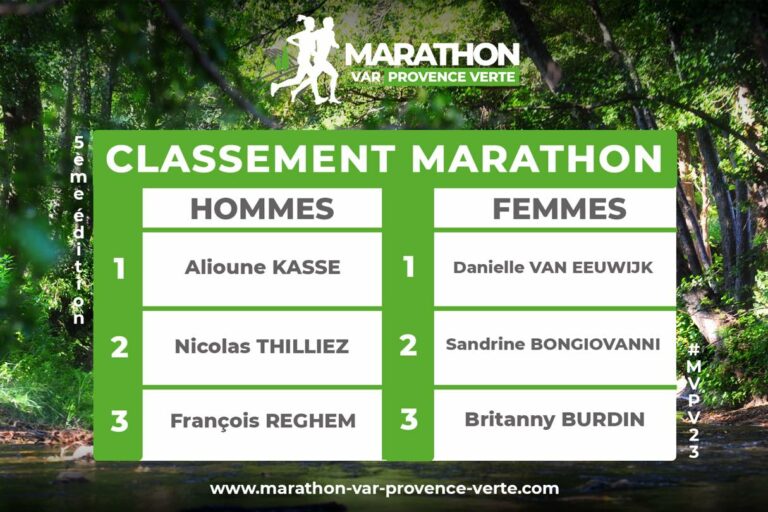 MARATHON
VAR PROVENCE VERTE

5ème édition

CLASSEMENT MARATHON

| | HOMMES | | FEMMES |
|---|---|---|---|
| 1 | Alioune KASSE | 1 | Danielle VAN EEUWIJK |
| 2 | Nicolas THILLIEZ | 2 | Sandrine BONGIOVANNI |
| 3 | François REGHEM | 3 | Britanny BURDIN |

#MVPV23

www.marathon-var-provence-verte.com